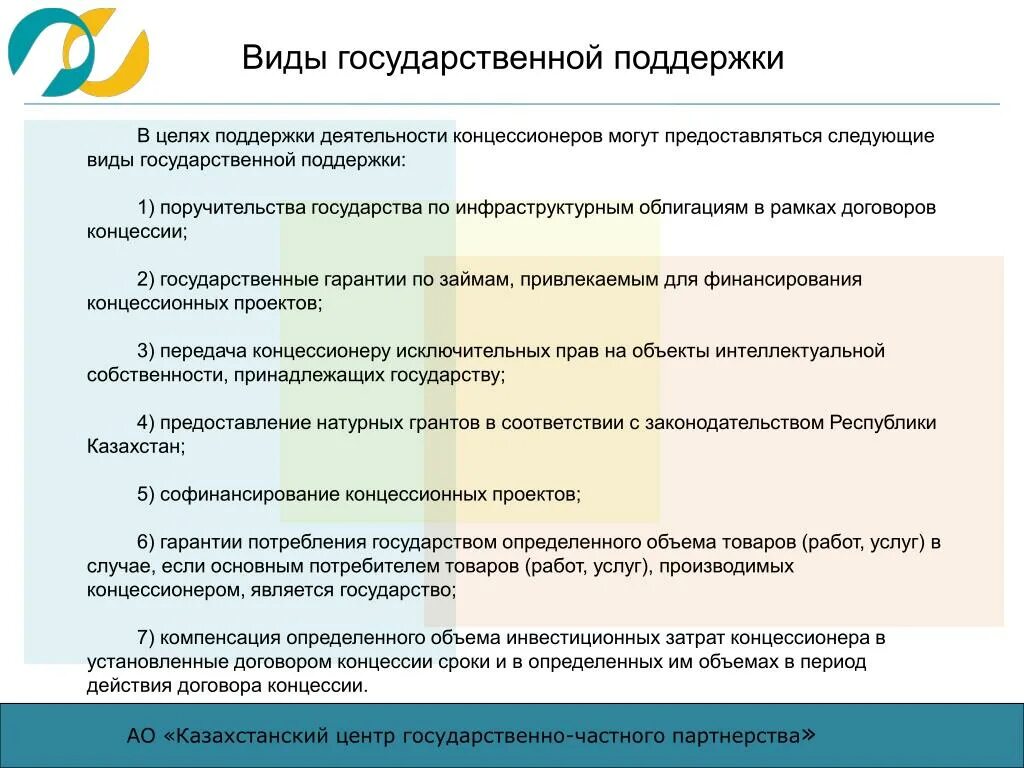 Виды государственной поддержки

В целях поддержки деятельности концессионеров могут предоставляться следующие виды государственной поддержки:

1) поручительства государства по инфраструктурным облигациям в рамках договоров концессии;

2) государственные гарантии по займам, привлекаемым для финансирования концессионных проектов;

3) передача концессионеру исключительных прав на объекты интеллектуальной собственности, принадлежащих государству;

4) предоставление натурных грантов в соответствии с законодательством Республики Казахстан;

5) софинансирование концессионных проектов;

6) гарантии потребления государством определенного объема товаров (работ, услуг) в случае, если основным потребителем товаров (работ, услуг), производимых концессионером, является государство;

7) компенсация определенного объема инвестиционных затрат концессионера в установленные договором концессии сроки и в определенных им объемах в период действия договора концессии.

АО «Казахстанский центр государственно-частного партнерства»